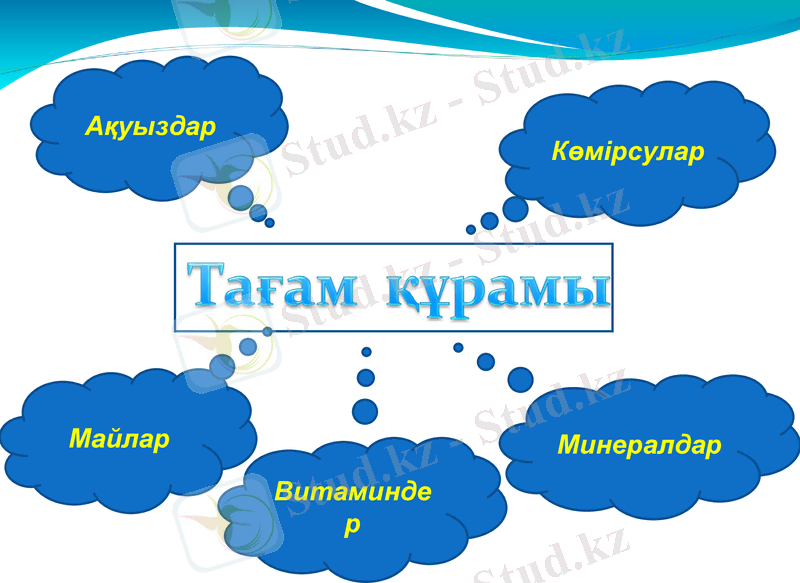 Ақуыздар

Көмірсулар

Тағам құрамы

Майлар

Витаминдер

Минералдар

Stud.kz - Stud.kz